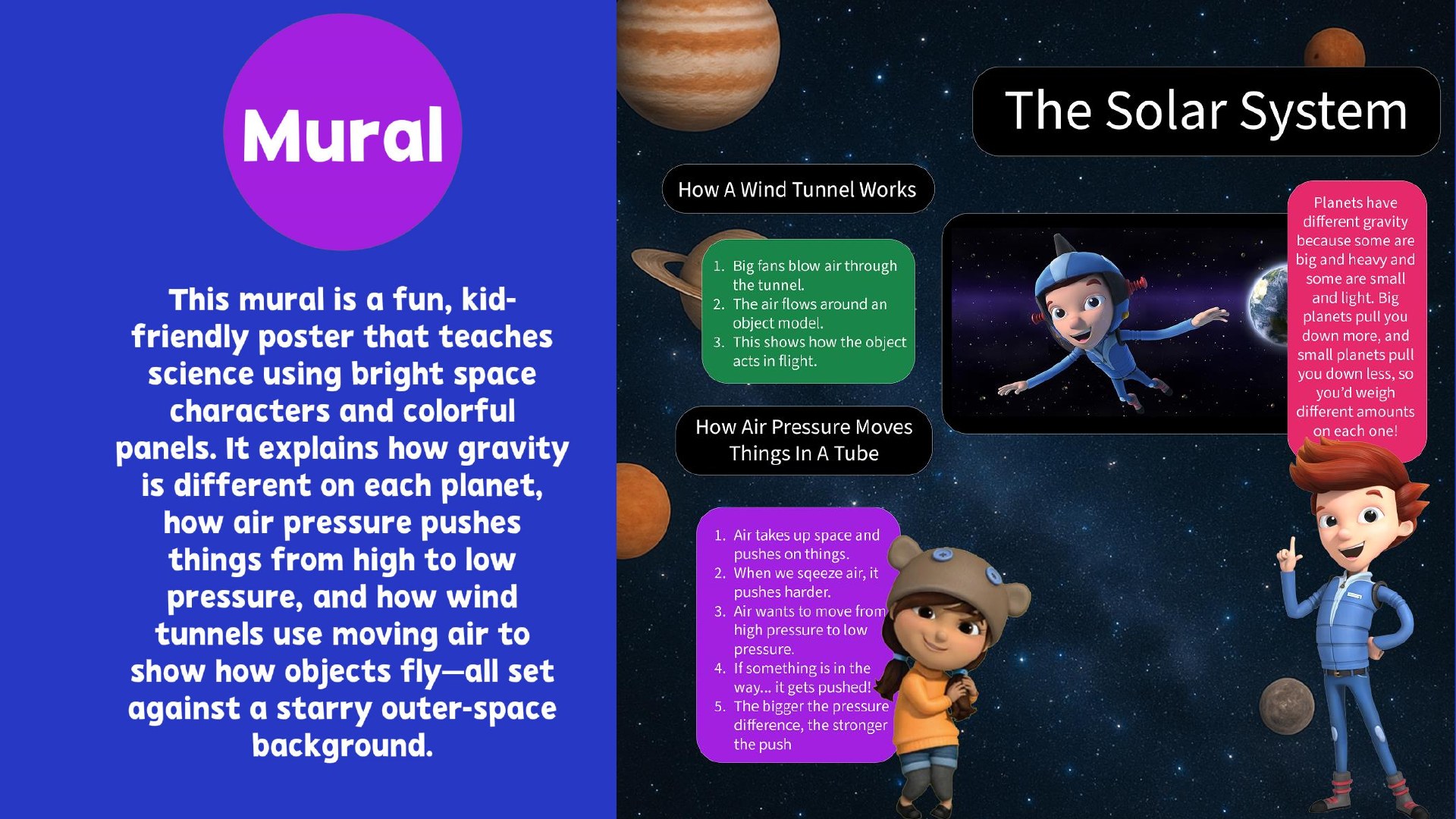 Mural

This mural is a fun, kid-friendly poster that teaches science using bright space characters and colorful panels. It explains how gravity is different on each planet, how air pressure pushes things from high to low pressure, and how wind tunnels use moving air to show how objects fly—all set against a starry outer-space background.

The Solar System

How A Wind Tunnel Works

1. Big fans blow air through the tunnel.
2. The air flows around an object model.
3. This shows how the object acts in flight.

How Air Pressure Moves Things In A Tube

1. Air takes up space and pushes on things.
2. When we sqeeze air, it pushes harder.
3. Air wants to move from high pressure to low pressure.
4. If something is in the way... it gets pushed!
5. The bigger the pressure difference, the stronger the push

Planets have different gravity because some are big and heavy and some are small and light. Big planets pull you down more, and small planets pull you down less, so you'd weigh different amounts on each one!